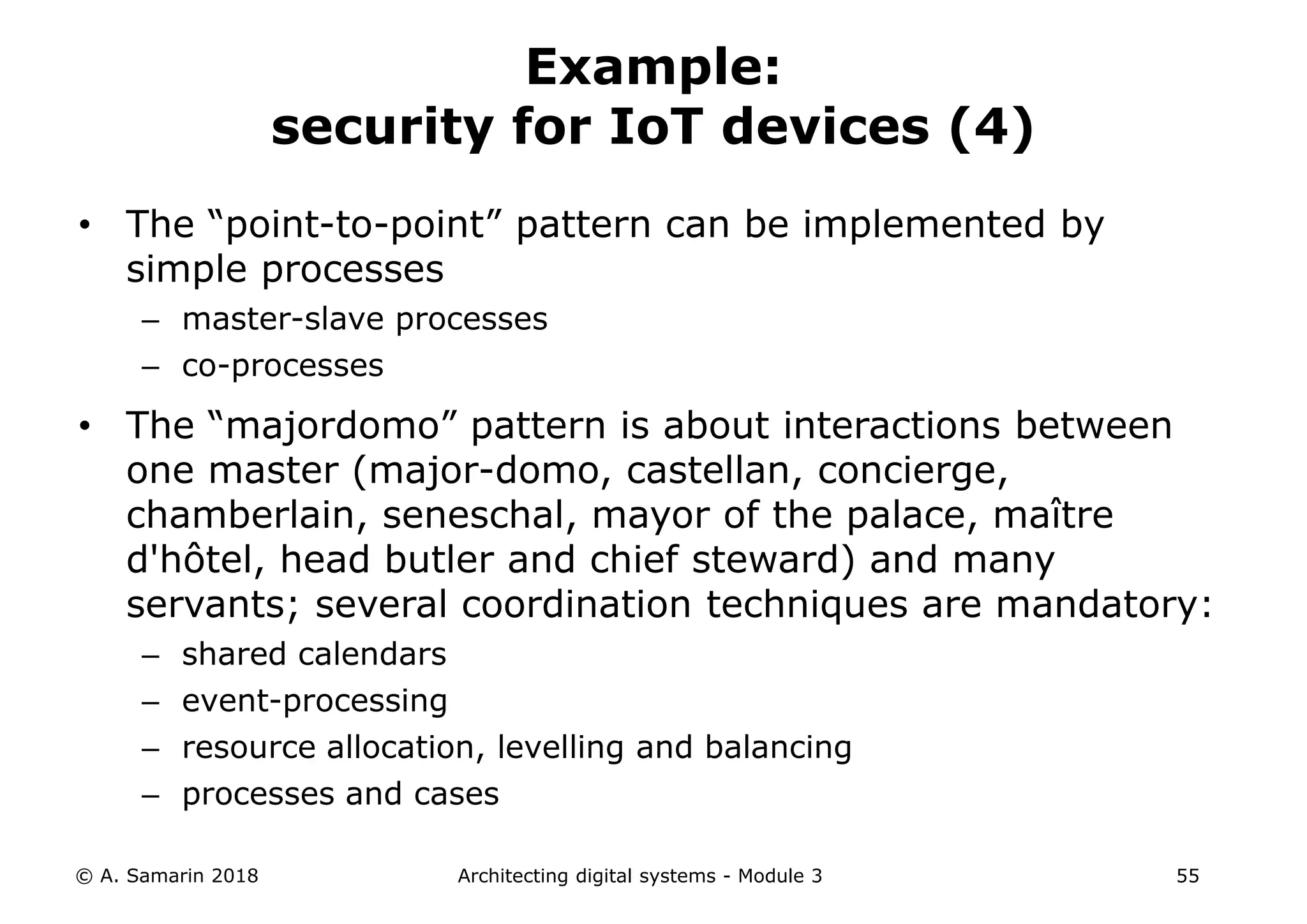 Example:
security for IoT devices (4)

• The “point-to-point” pattern can be implemented by simple processes
– master-slave processes
– co-processes

• The “majordomo” pattern is about interactions between one master (major-domo, castellan, concierge, chamberlain, seneschal, mayor of the palace, maître d'hôtel, head butler and chief steward) and many servants; several coordination techniques are mandatory:
– shared calendars
– event-processing
– resource allocation, levelling and balancing
– processes and cases

© A. Samarin 2018 Architecting digital systems - Module 3 55